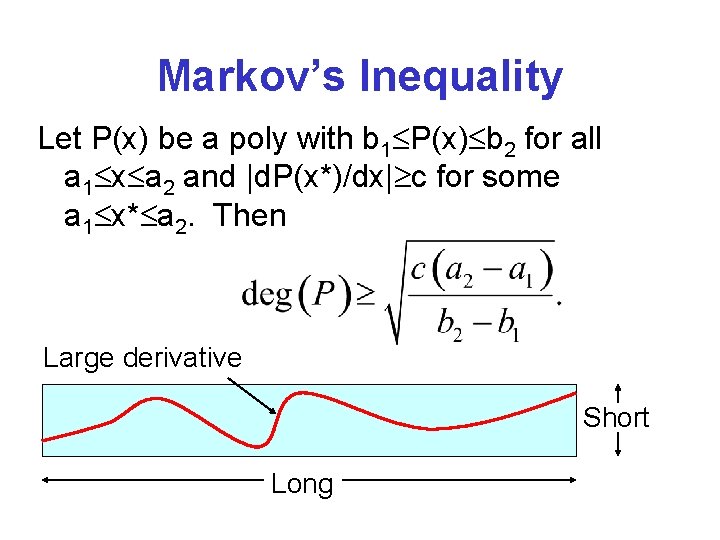 Markov's Inequality

Let P(x) be a poly with $b_1 \leq P(x) \leq b_2$ for all $a_1 \leq x \leq a_2$ and $|dP(x^*)/dx| \geq c$ for some $a_1 \leq x^* \leq a_2$. Then

$\deg(P) \geq \sqrt{\frac{c(a_2 - a_1)}{b_2 - b_1}}.$

Large derivative

Short

Long